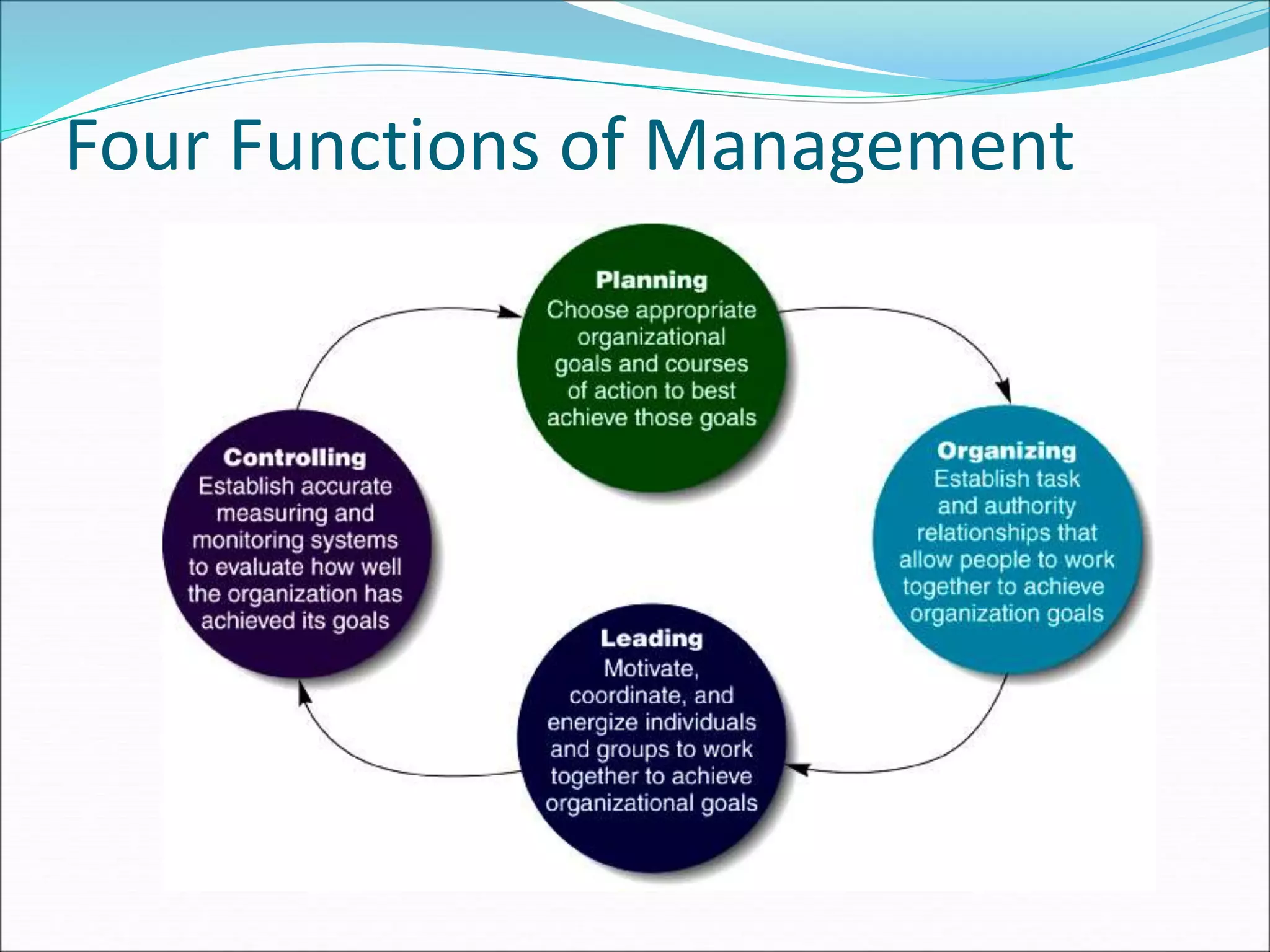 Four Functions of Management

Planning
Choose appropriate organizational goals and courses of action to best achieve those goals

Organizing
Establish task and authority relationships that allow people to work together to achieve organization goals

Leading
Motivate, coordinate, and energize individuals and groups to work together to achieve organizational goals

Controlling
Establish accurate measuring and monitoring systems to evaluate how well the organization has achieved its goals